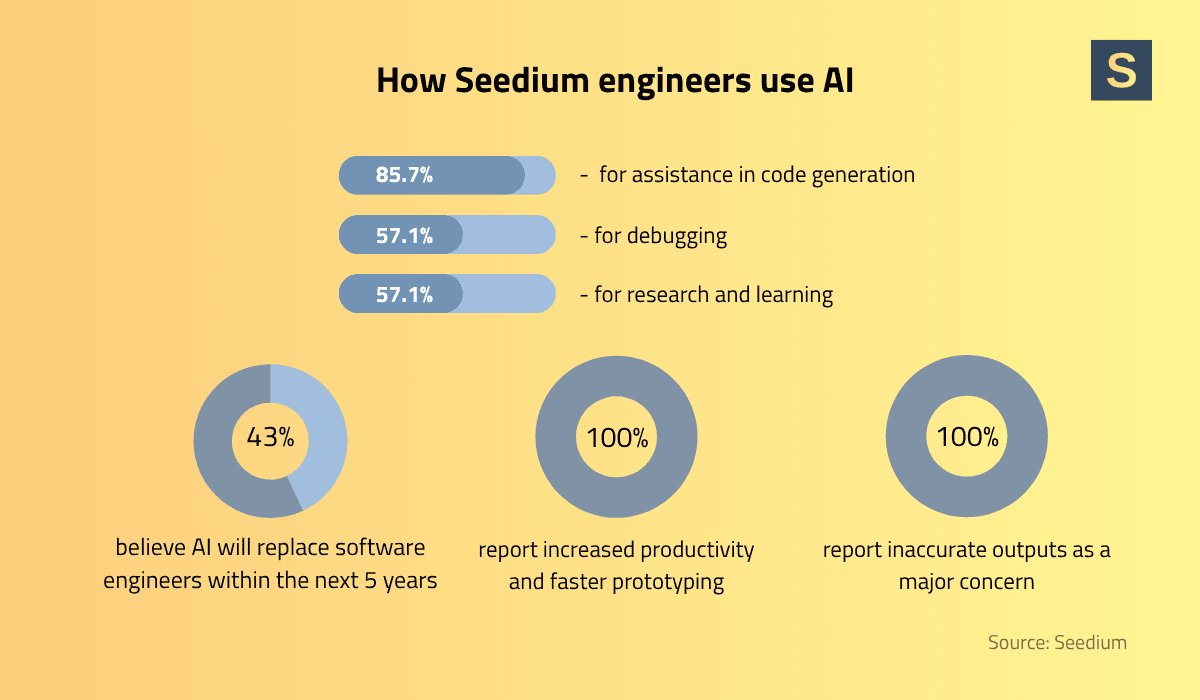 How Seedium engineers use AI

S

85.7% - for assistance in code generation

57.1% - for debugging

57.1% - for research and learning

43%

believe AI will replace software engineers within the next 5 years

100%

report increased productivity and faster prototyping

100%

report inaccurate outputs as a major concern

Source: Seedium